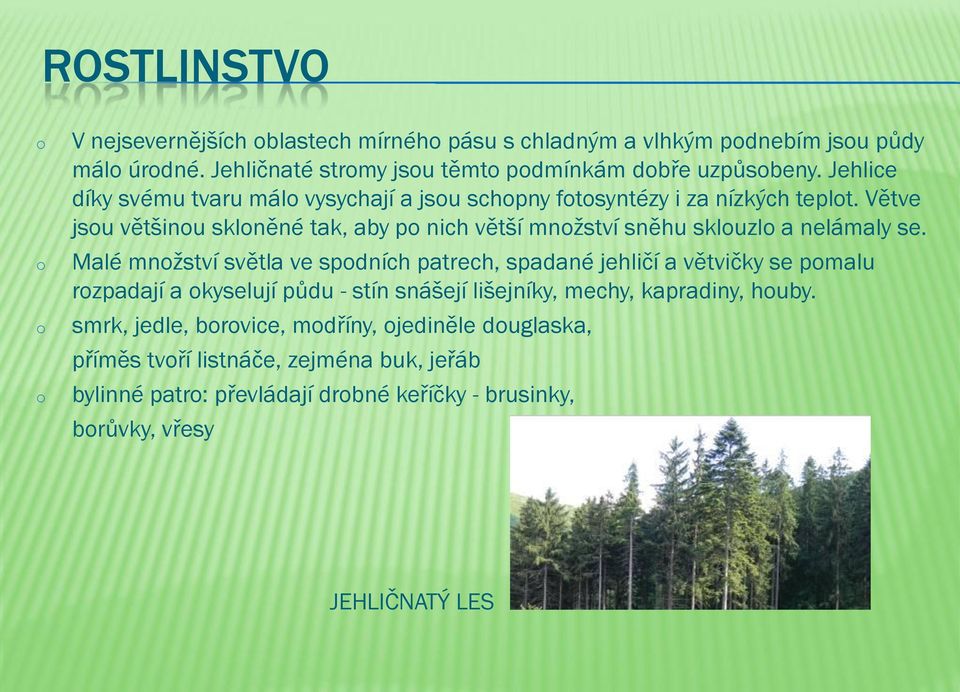 ROSTLINSTVO

o V nejsevernějších oblastech mírného pásu s chladným a vlhkým podnebím jsou půdy málo úrodné. Jehličnaté stromy jsou těmto podmínkám dobře uzpůsobeny. Jehlice díky svému tvaru málo vysychají a jsou schopny fotosyntézy i za nízkých teplot. Větve jsou většinou skloněné tak, aby po nich větší množství sněhu sklouzlo a nelámaly se.

o Malé množství světla ve spodních patrech, spadané jehličí a větvičky se pomalu rozpadají a okyselují půdu - stín snášejí lišejníky, mechy, kapradiny, houby.

o smrk, jedle, borovice, modříny, ojediněle douglaska,
příměs tvoří listnáče, zejména buk, jeřáb

o bylinné patro: převládají drobné keříčky - brusinky,
borůvky, vřesy

JEHLIČNATÝ LES